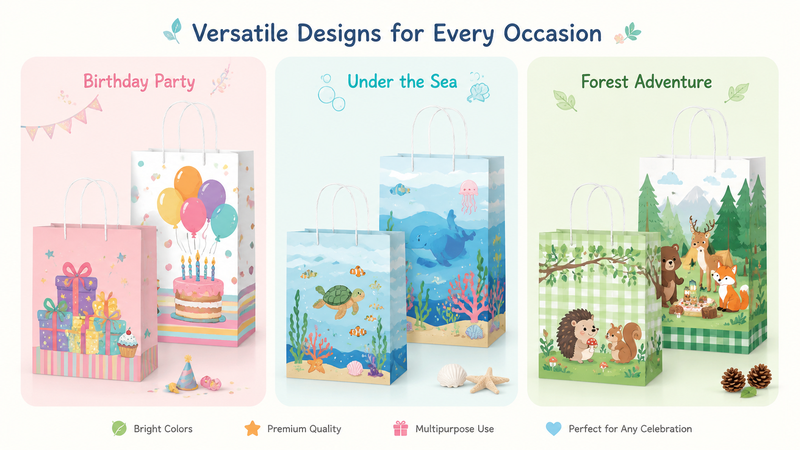 Versatile Designs for Every Occasion

Birthday Party

Under the Sea

Forest Adventure

Bright Colors

Premium Quality

Multipurpose Use

Perfect for Any Celebration